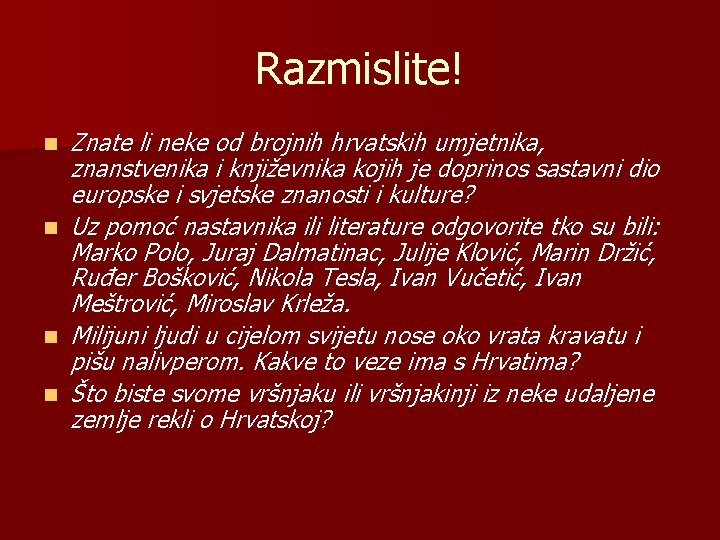 Razmislite!

Znate li neke od brojnih hrvatskih umjetnika, znanstvenika i književnika kojih je doprinos sastavni dio europske i svjetske znanosti i kulture?

Uz pomoć nastavnika ili literature odgovorite tko su bili: Marko Polo, Juraj Dalmatinac, Julije Klović, Marin Držić, Ruđer Bošković, Nikola Tesla, Ivan Vučetić, Ivan Meštrović, Miroslav Krleža.

Milijuni ljudi u cijelom svijetu nose oko vrata kravatu i pišu nalivperom. Kakve to veze ima s Hrvatima?

Što biste svome vršnjaku ili vršnjakinji iz neke udaljene zemlje rekli o Hrvatskoj?